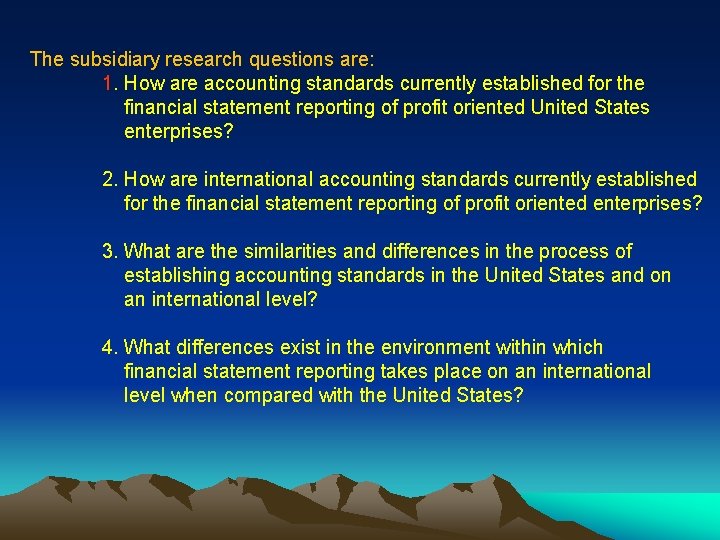 The subsidiary research questions are:

1. How are accounting standards currently established for the financial statement reporting of profit oriented United States enterprises?

2. How are international accounting standards currently established for the financial statement reporting of profit oriented enterprises?

3. What are the similarities and differences in the process of establishing accounting standards in the United States and on an international level?

4. What differences exist in the environment within which financial statement reporting takes place on an international level when compared with the United States?